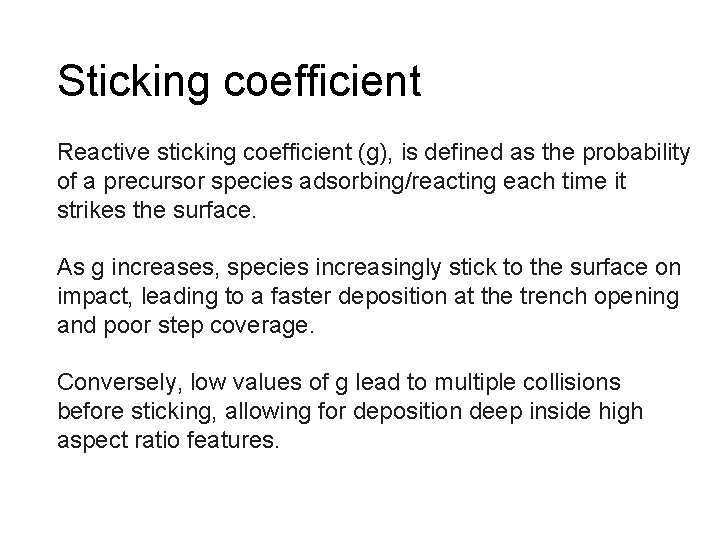 Sticking coefficient

Reactive sticking coefficient (g), is defined as the probability of a precursor species adsorbing/reacting each time it strikes the surface.

As g increases, species increasingly stick to the surface on impact, leading to a faster deposition at the trench opening and poor step coverage.

Conversely, low values of g lead to multiple collisions before sticking, allowing for deposition deep inside high aspect ratio features.